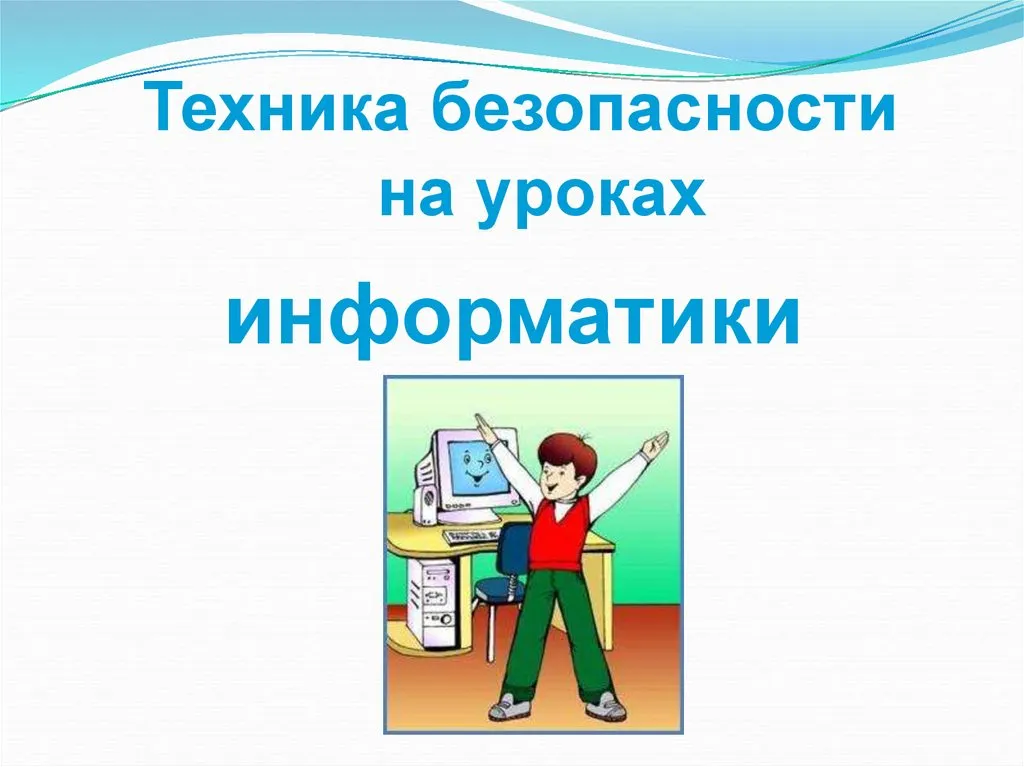 Техника безопасности на уроках

информатики